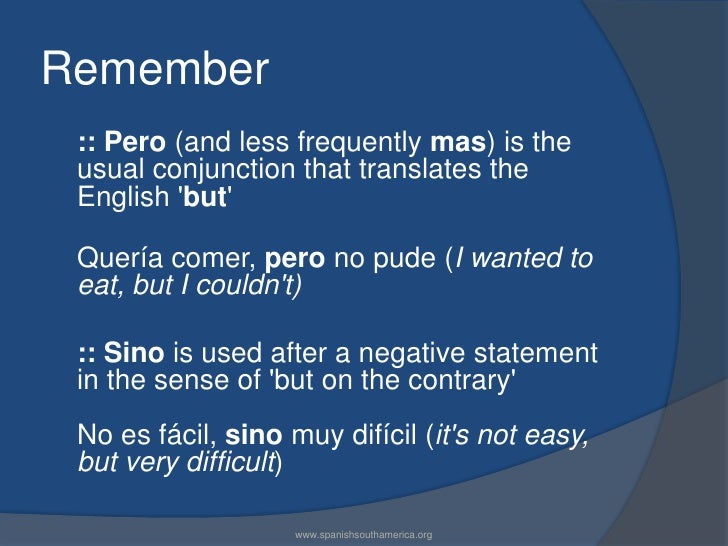 Remember

:: Pero (and less frequently mas) is the usual conjunction that translates the English 'but'

Quería comer, pero no pude (I wanted to eat, but I couldn't)

:: Sino is used after a negative statement in the sense of 'but on the contrary'

No es fácil, sino muy difícil (it's not easy, but very difficult)

www.spanishsouthamerica.org